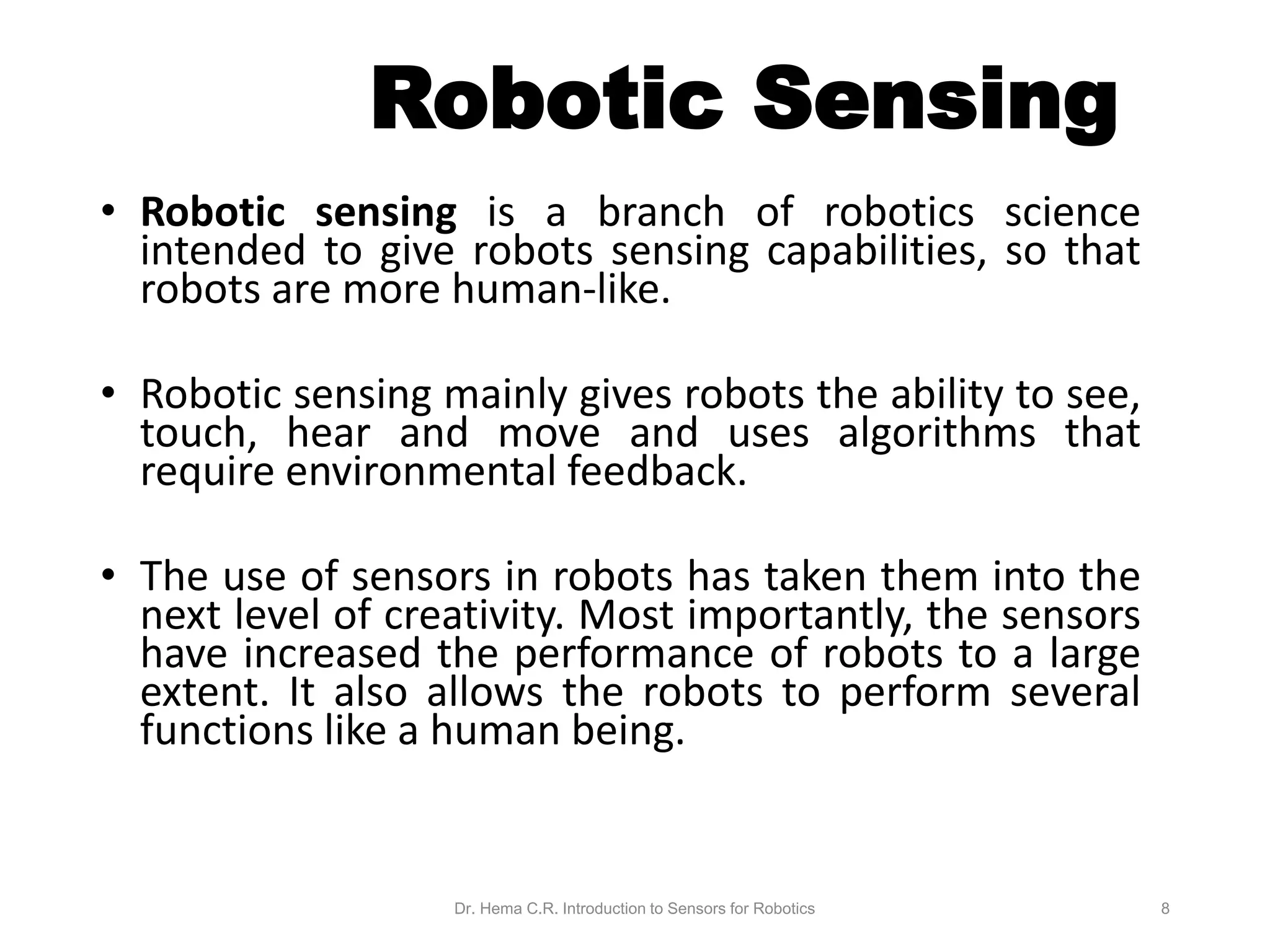 Robotic Sensing

• Robotic sensing is a branch of robotics science intended to give robots sensing capabilities, so that robots are more human-like.

• Robotic sensing mainly gives robots the ability to see, touch, hear and move and uses algorithms that require environmental feedback.

• The use of sensors in robots has taken them into the next level of creativity. Most importantly, the sensors have increased the performance of robots to a large extent. It also allows the robots to perform several functions like a human being.

Dr. Hema C.R. Introduction to Sensors for Robotics

8